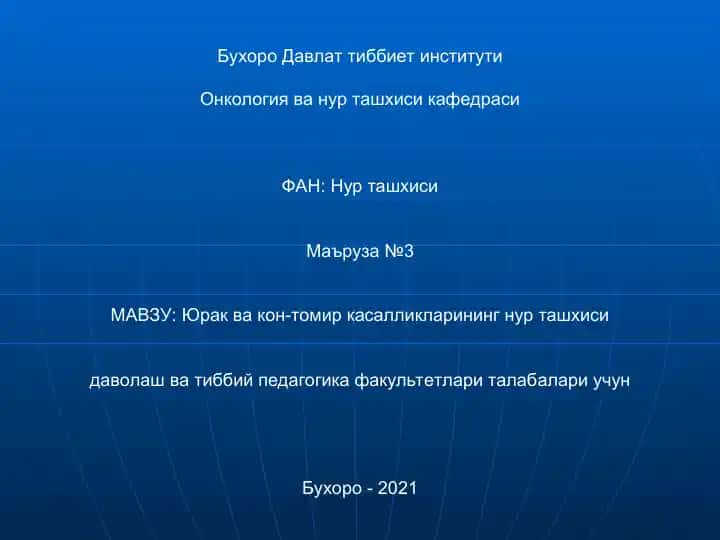 Бухоро Давлат тиббиет институти

Онкология ва нур ташхиси кафедраси

ФАН: Нур ташхиси

Маъруза №3

МАВЗУ: Юрак ва кон-томир касалликларининг нур ташхиси

даволаш ва тиббий педагогика факультетлари талабалари учун

Бухоро - 2021